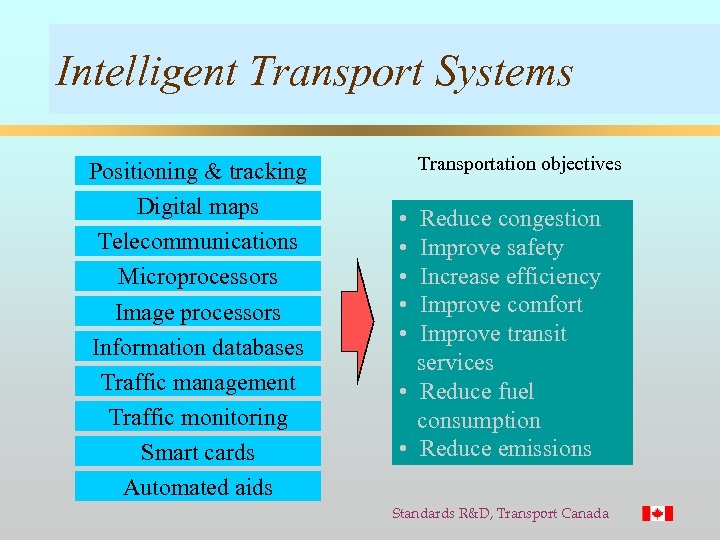 Intelligent Transport Systems

Positioning & tracking

Digital maps

Telecommunications

Microprocessors

Image processors

Information databases

Traffic management

Traffic monitoring

Smart cards

Automated aids

Transportation objectives

• Reduce congestion
• Improve safety
• Increase efficiency
• Improve comfort
• Improve transit services
• Reduce fuel consumption
• Reduce emissions

Standards R&D, Transport Canada